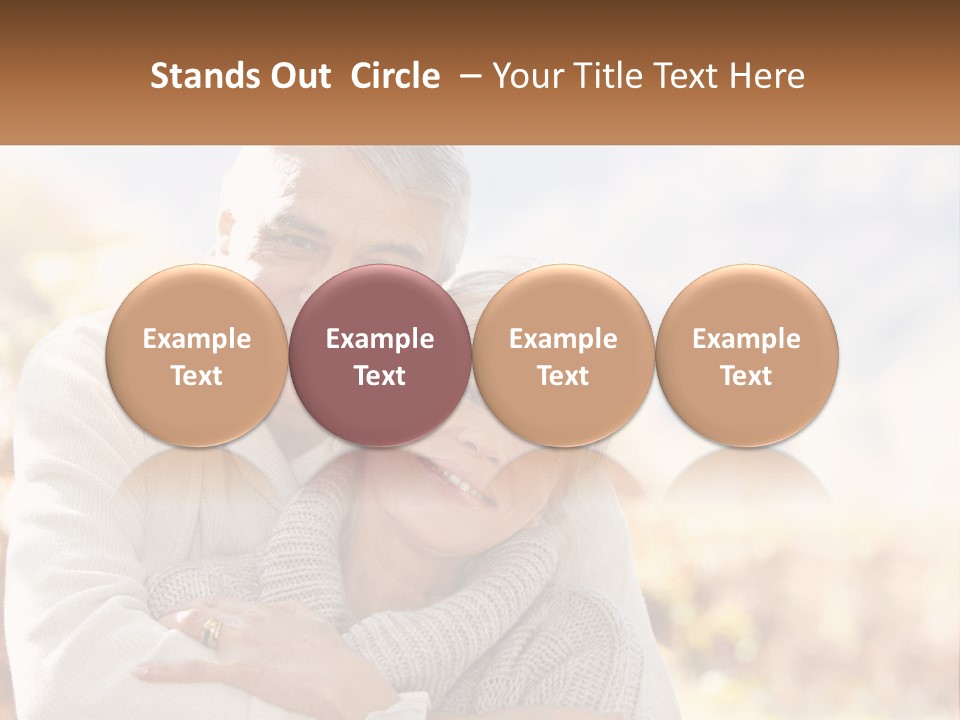 Stands Out Circle – Your Title Text Here

Example Text

Example Text

Example Text

Example Text